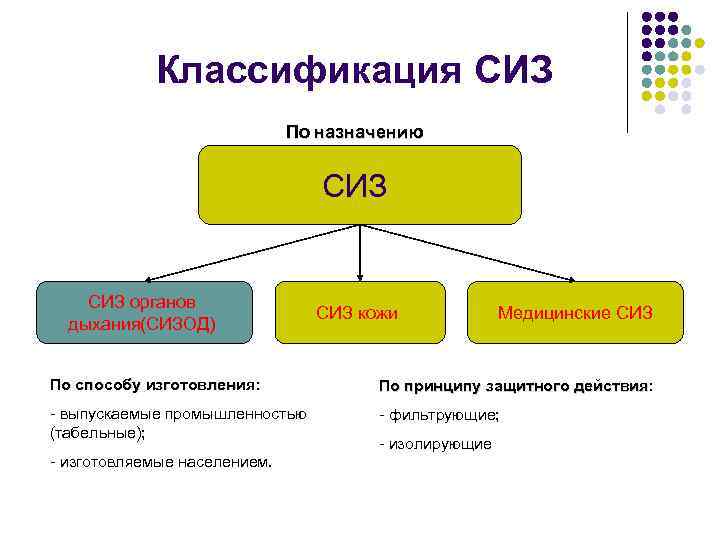 Классификация СИЗ

По назначению

СИЗ

СИЗ органов дыхания(СИЗОД)

СИЗ кожи

Медицинские СИЗ

По способу изготовления:

- выпускаемые промышленностью (табельные);

- изготовляемые населением.

По принципу защитного действия:

- фильтрующие;

- изолирующие